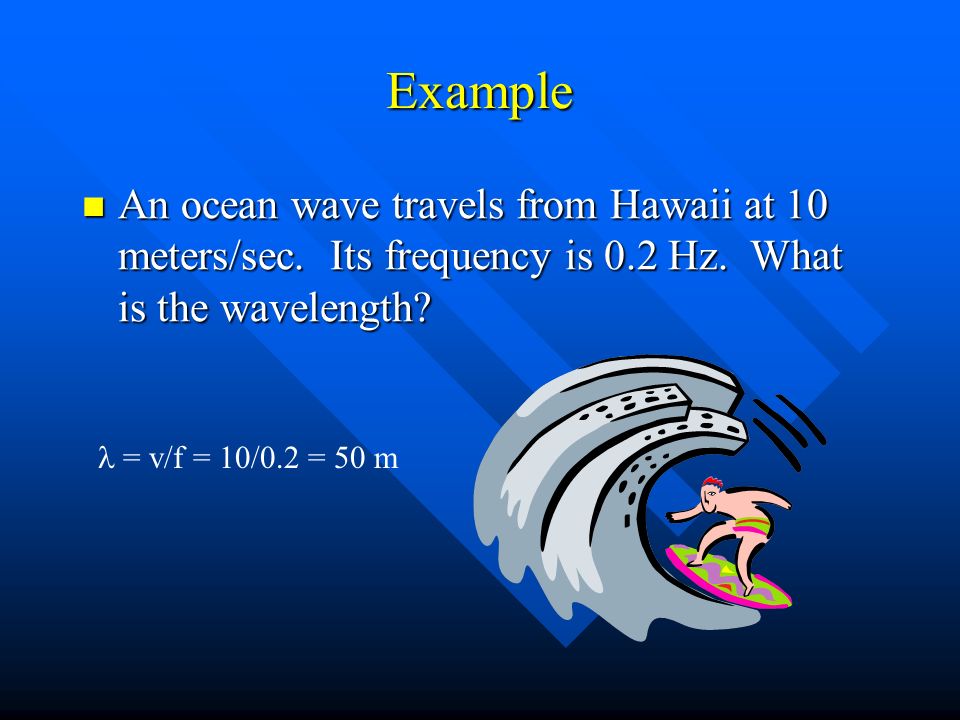 Example

An ocean wave travels from Hawaii at 10 meters/sec. Its frequency is 0.2 Hz. What is the wavelength?

$\lambda = v/f = 10/0.2 = 50$ m